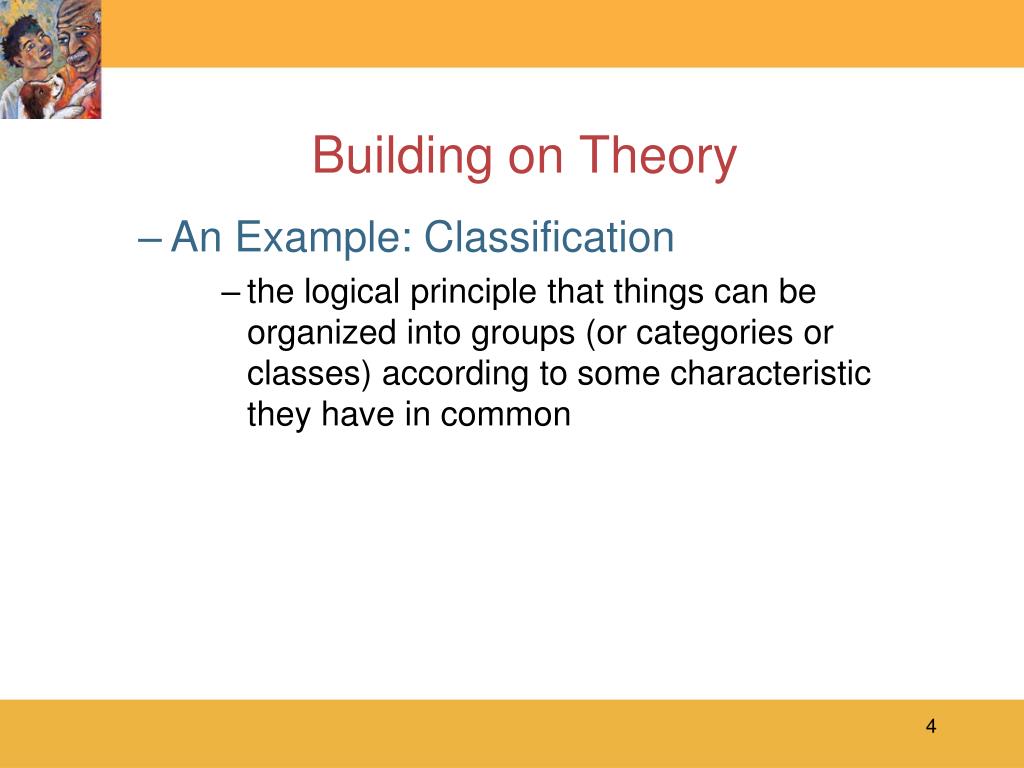 Building on Theory

– An Example: Classification

– the logical principle that things can be organized into groups (or categories or classes) according to some characteristic they have in common

4